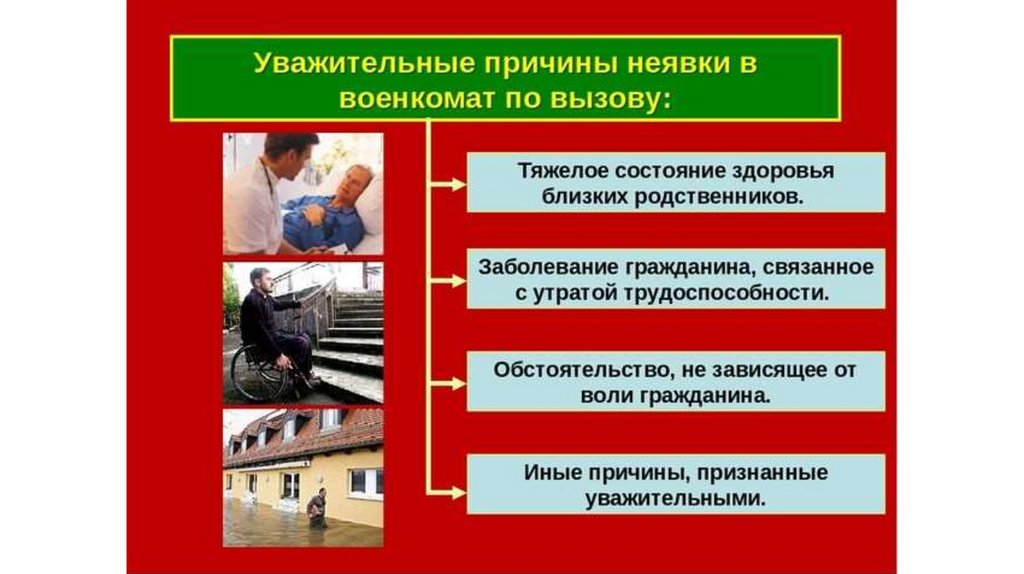 Уважительные причины неявки в военкомат по вызову:

Тяжелое состояние здоровья близких родственников.

Заболевание гражданина, связанное с утратой трудоспособности.

Обстоятельство, не зависящее от воли гражданина.

Иные причины, признанные уважительными.